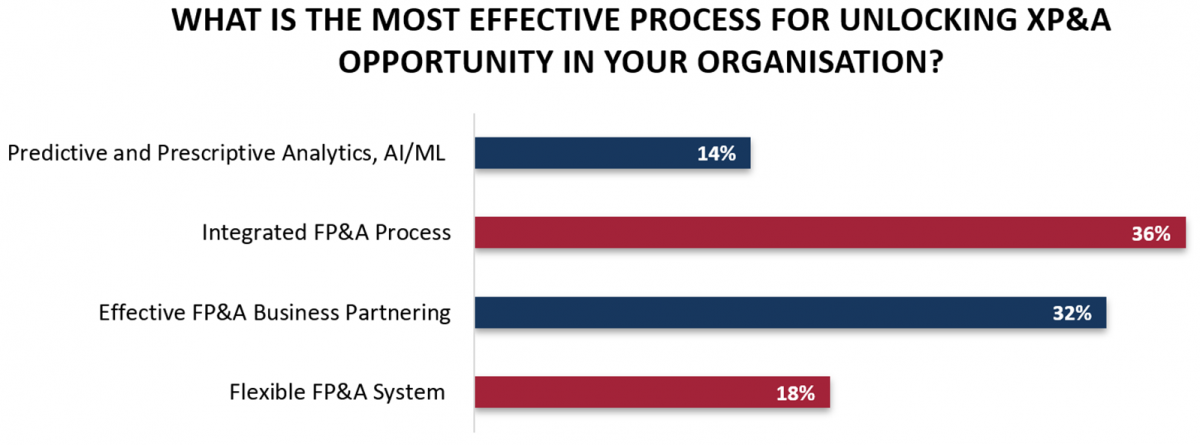 WHAT IS THE MOST EFFECTIVE PROCESS FOR UNLOCKING XP&A OPPORTUNITY IN YOUR ORGANISATION?

Predictive and Prescriptive Analytics, AI/ML 14%

Integrated FP&A Process 36%

Effective FP&A Business Partnering 32%

Flexible FP&A System 18%